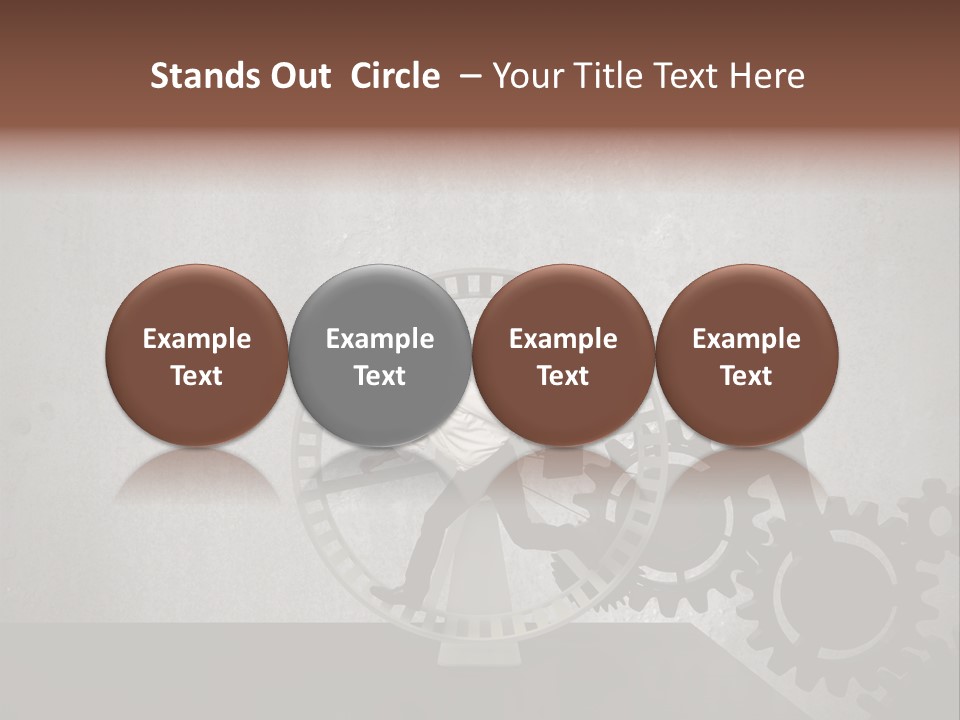 Stands Out Circle – Your Title Text Here

Example Text

Example Text

Example Text

Example Text